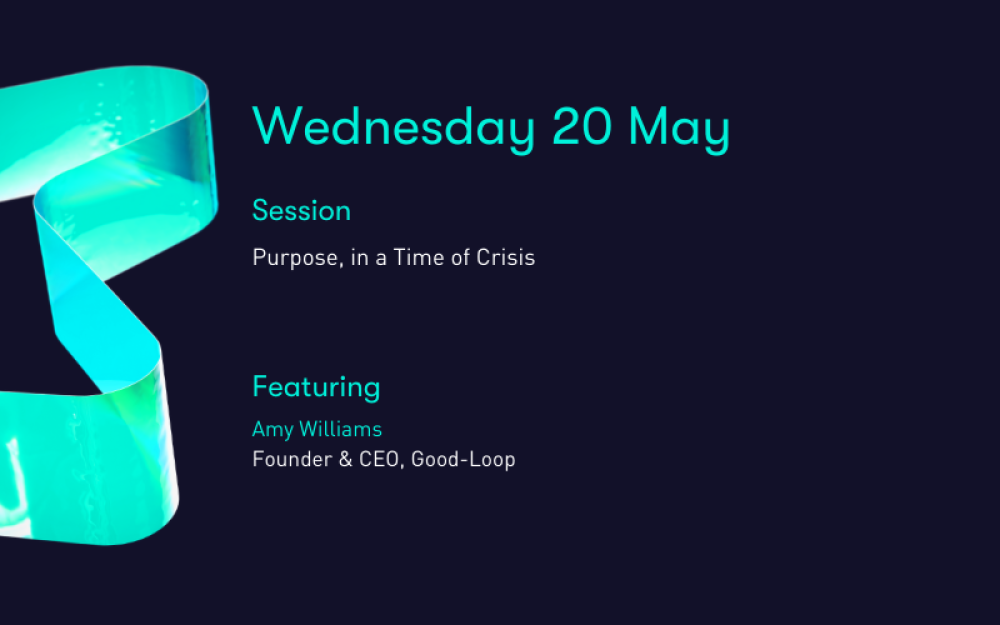 Wednesday 20 May

Session

Purpose, in a Time of Crisis

Featuring

Amy Williams
Founder & CEO, Good-Loop